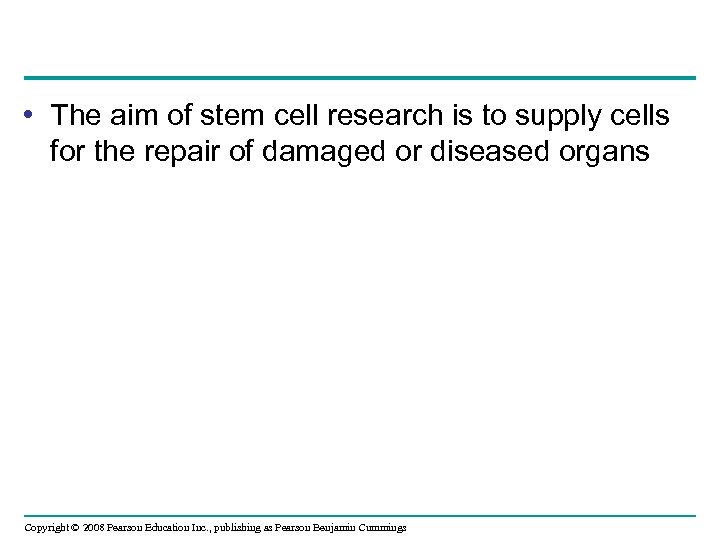 • The aim of stem cell research is to supply cells for the repair of damaged or diseased organs

Copyright © 2008 Pearson Education Inc., publishing as Pearson Benjamin Cummings